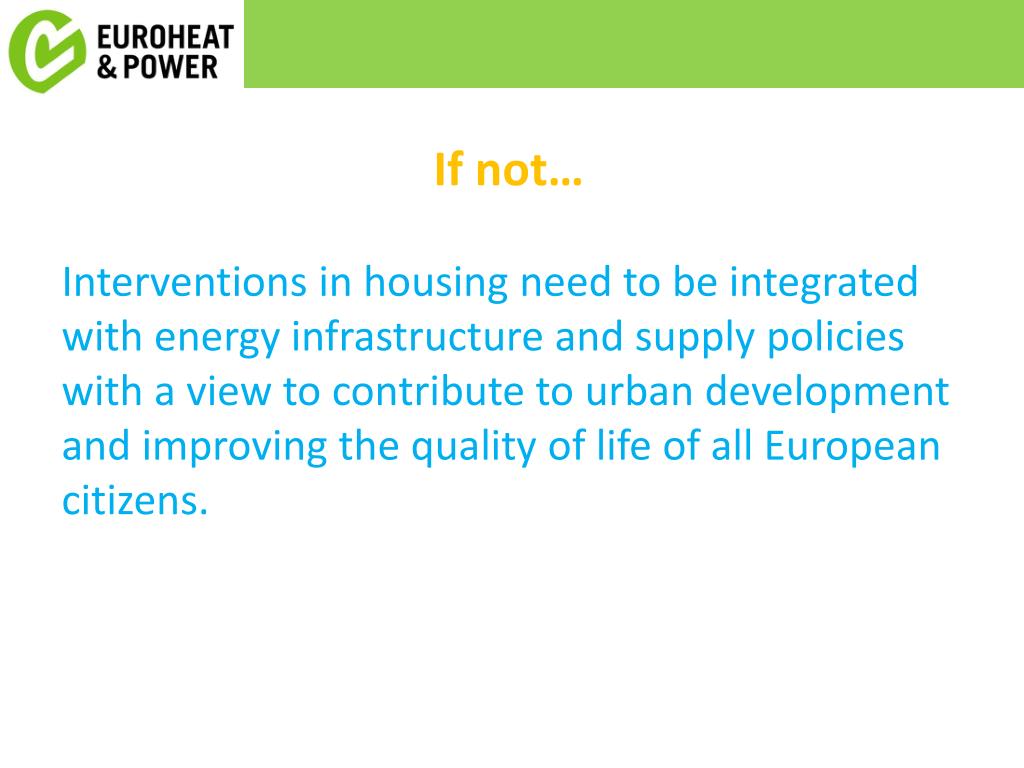 EUROHEAT
& POWER

If not…

Interventions in housing need to be integrated with energy infrastructure and supply policies with a view to contribute to urban development and improving the quality of life of all European citizens.